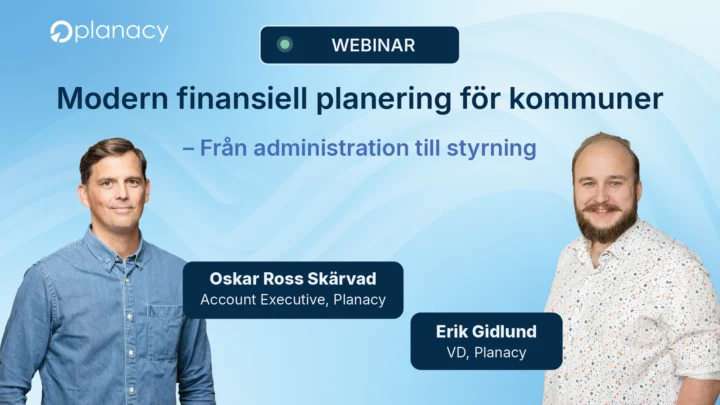 planacy

WEBINAR

Modern finansiell planering för kommuner

– Från administration till styrning

Oskar Ross Skärvad
Account Executive, Planacy

Erik Gidlund
VD, Planacy